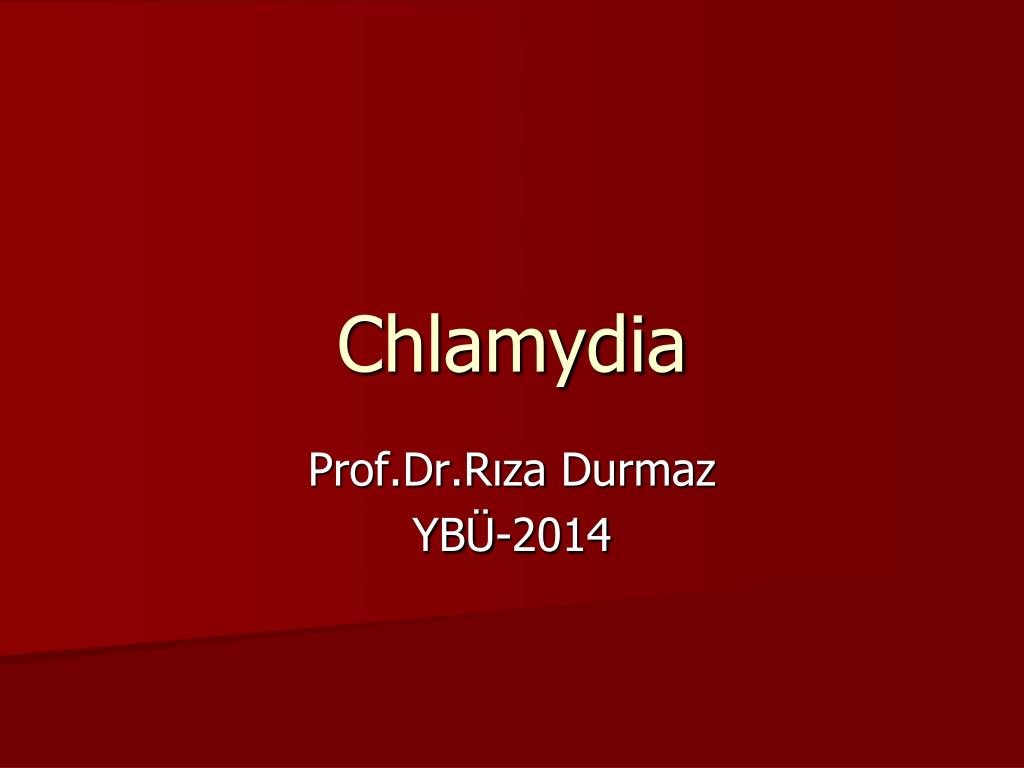 Chlamydia

Prof.Dr.Rıza Durmaz
YBÜ-2014